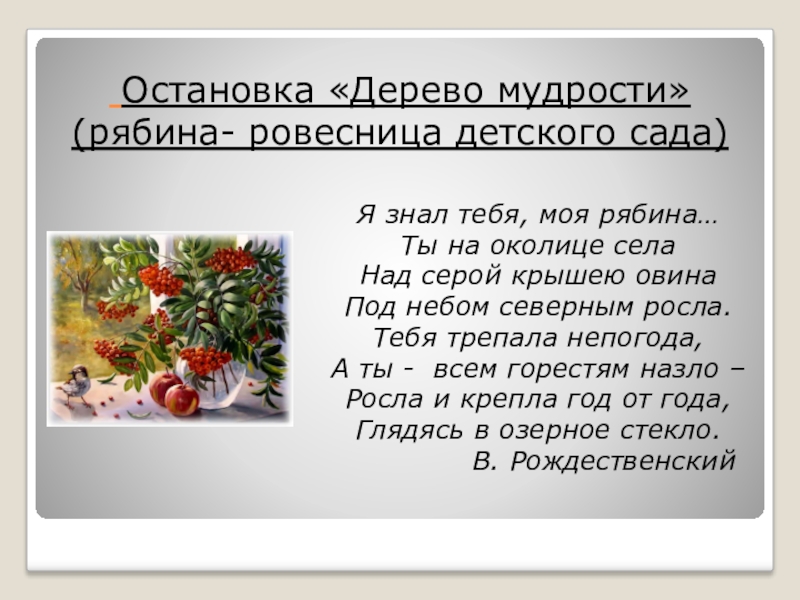 Остановка «Дерево мудрости» (рябина- ровесница детского сада)

Я знал тебя, моя рябина…
Ты на околице села
Над серой крышею овина
Под небом северным росла.
Тебя трепала непогода,
А ты - всем горестям назло –
Росла и крепла год от года,
Глядясь в озерное стекло.
В. Рождественский